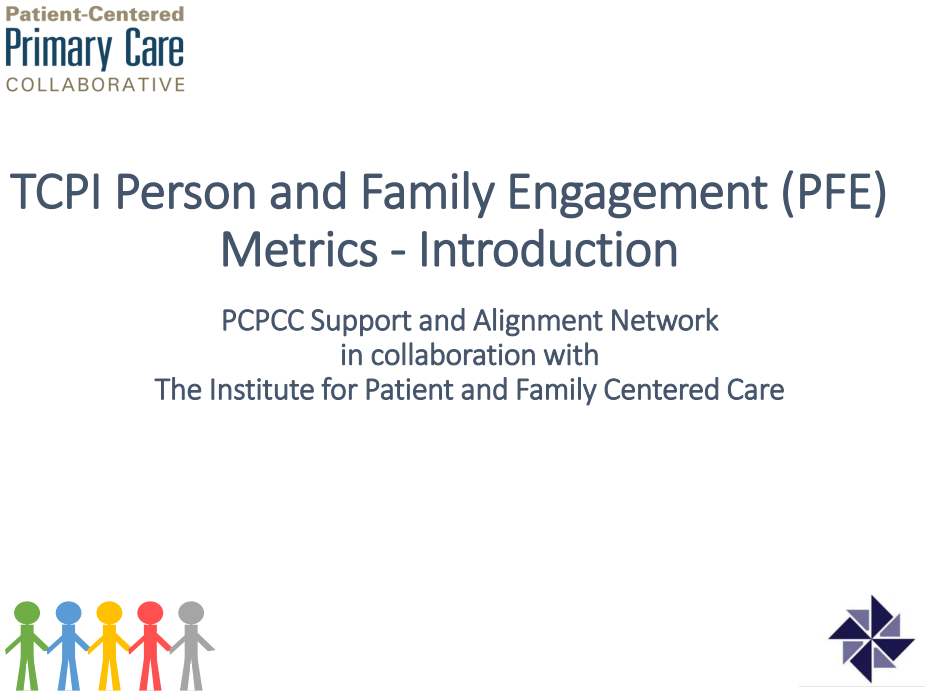 Patient-Centered
Primary Care
COLLABORATIVE

TCPI Person and Family Engagement (PFE) Metrics - Introduction

PCPCC Support and Alignment Network
in collaboration with
The Institute for Patient and Family Centered Care